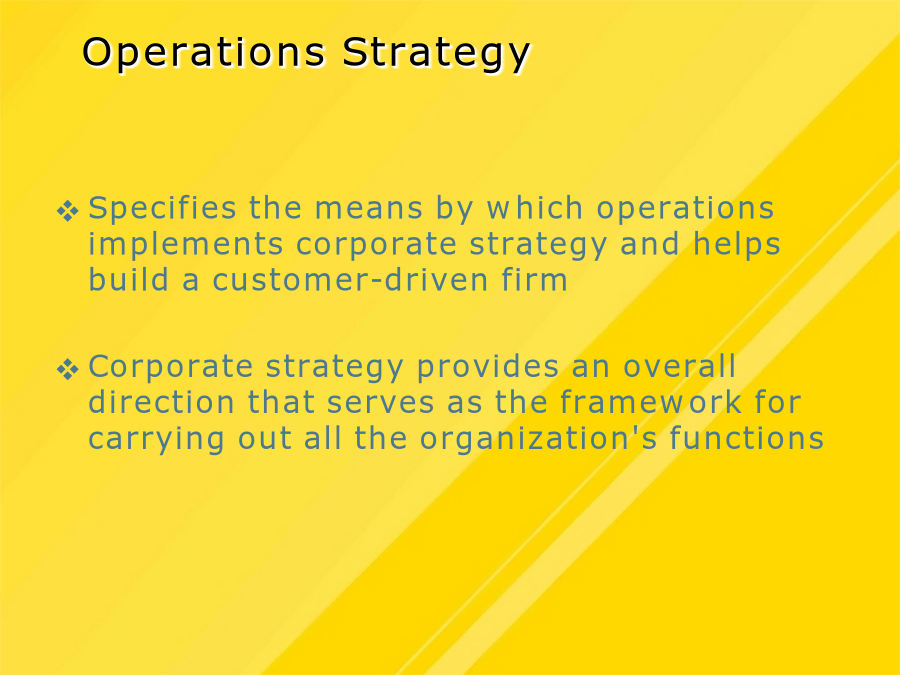 Operations Strategy

❖ Specifies the means by which operations implements corporate strategy and helps build a customer-driven firm

❖ Corporate strategy provides an overall direction that serves as the framework for carrying out all the organization's functions